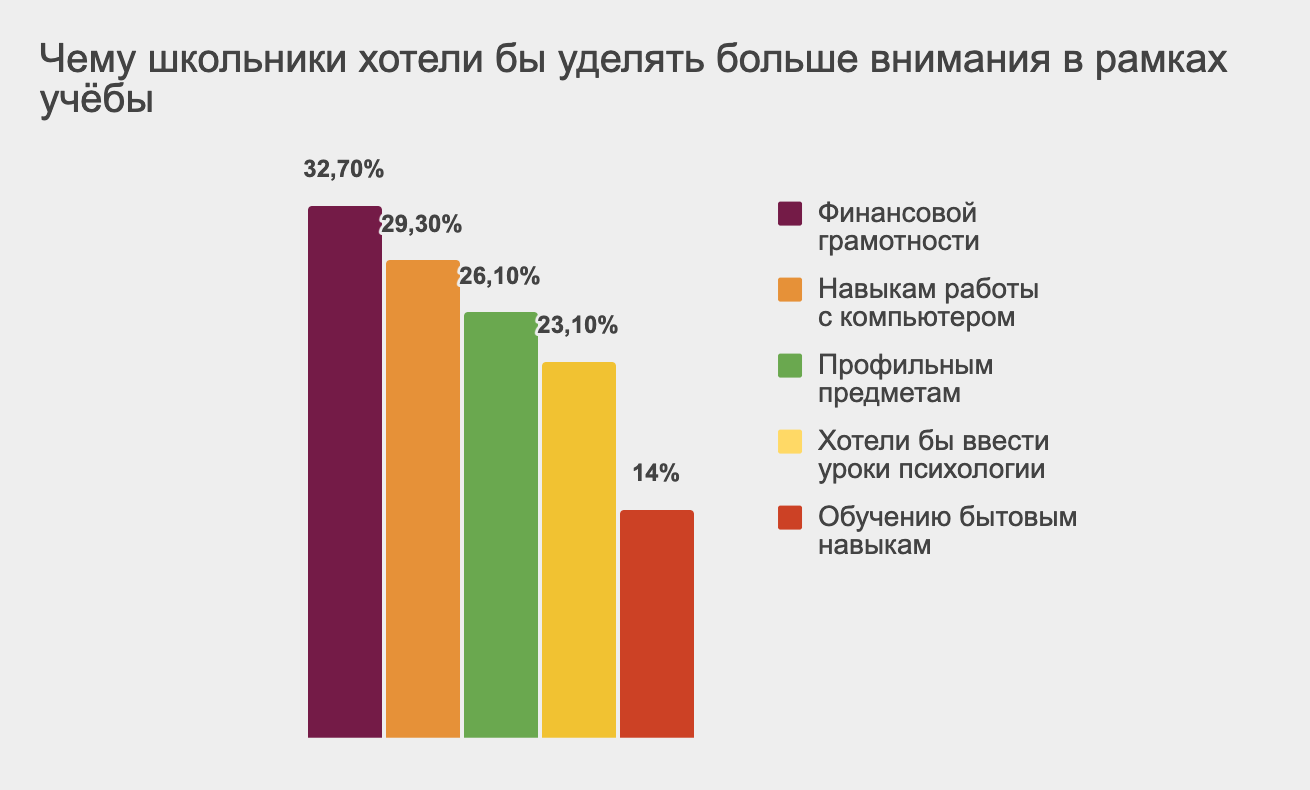 Чему школьники хотели бы уделять больше внимания в рамках учёбы

32,70%
29,30%
26,10%
23,10%
14%

Финансовой грамотности
Навыкам работы с компьютером
Профильным предметам
Хотели бы ввести уроки психологии
Обучению бытовым навыкам